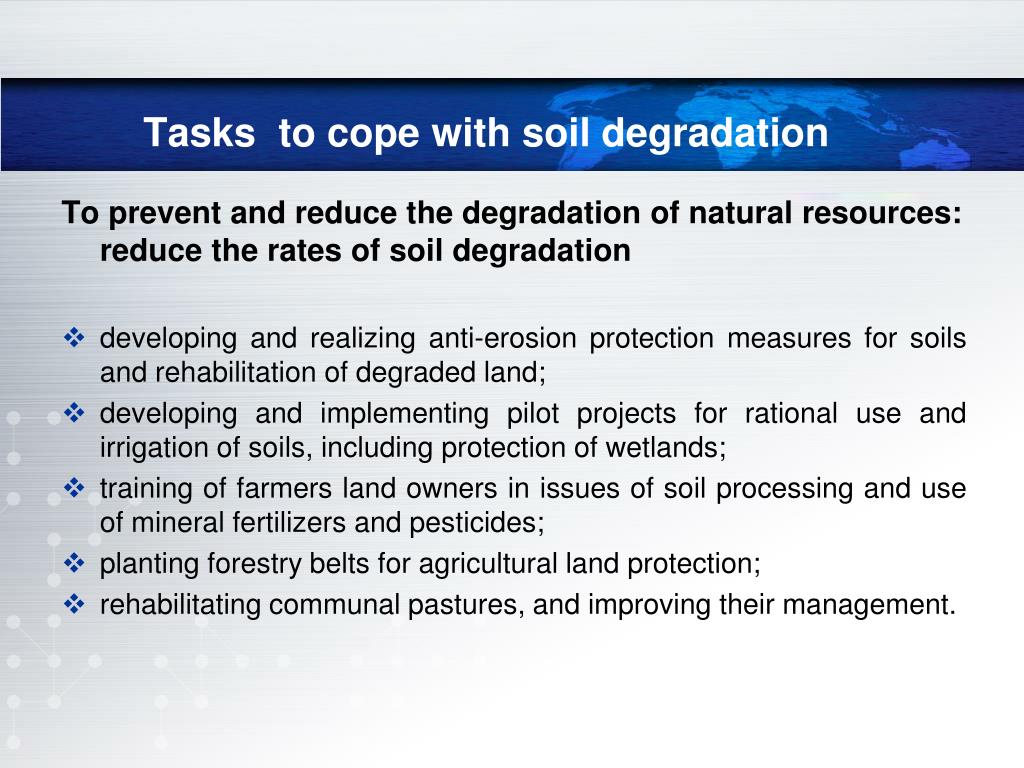 Tasks  to cope with soil degradation

To prevent and reduce the degradation of natural resources: reduce the rates of soil degradation

❖ developing and realizing anti-erosion protection measures for soils and rehabilitation of degraded land;
❖ developing and implementing pilot projects for rational use and irrigation of soils, including protection of wetlands;
❖ training of farmers land owners in issues of soil processing and use of mineral fertilizers and pesticides;
❖ planting forestry belts for agricultural land protection;
❖ rehabilitating communal pastures, and improving their management.